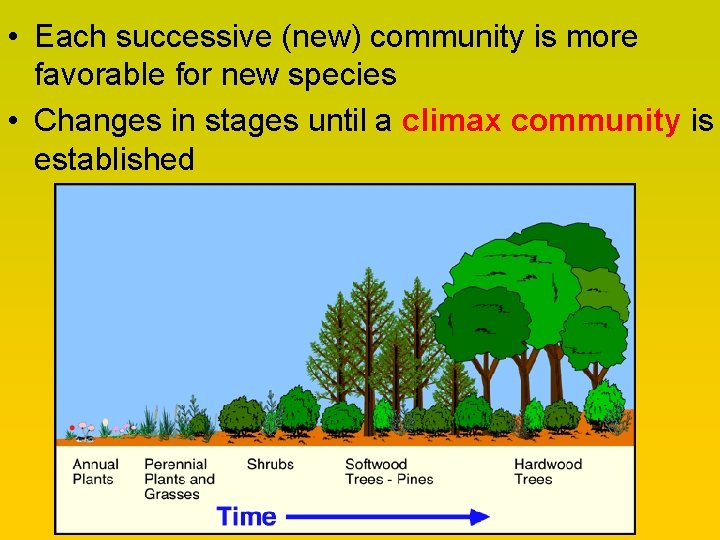 • Each successive (new) community is more favorable for new species

• Changes in stages until a climax community is established

Annual Plants

Perennial Plants and Grasses

Shrubs

Softwood Trees - Pines

Hardwood Trees

Time